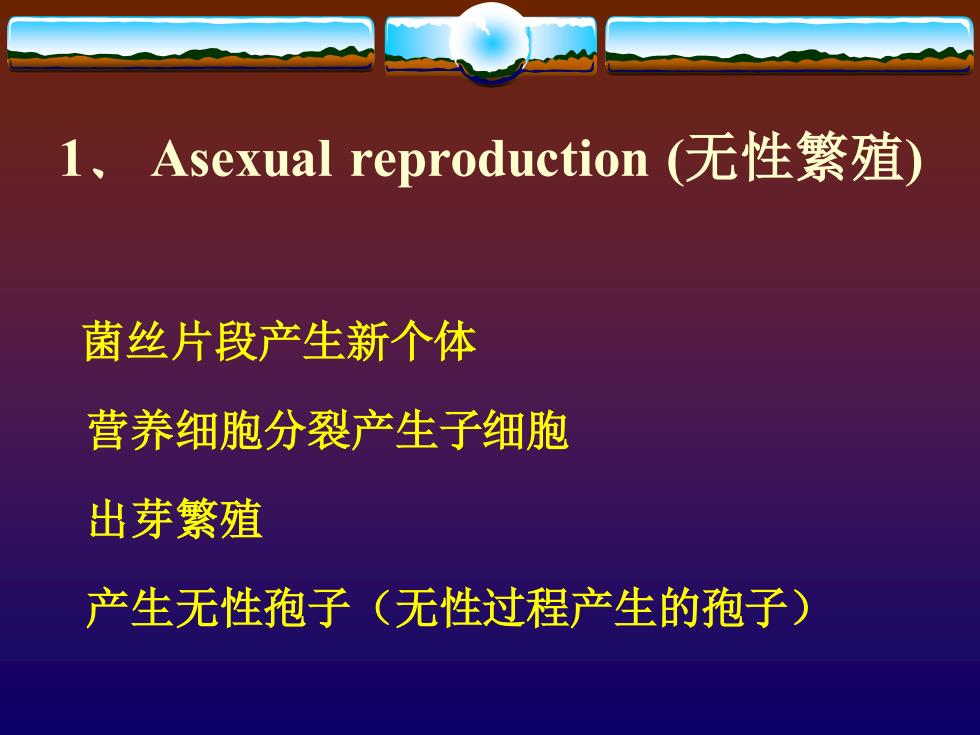 1、 Asexual reproduction (无性繁殖)

菌丝片段产生新个体

营养细胞分裂产生子细胞

出芽繁殖

产生无性孢子（无性过程产生的孢子）